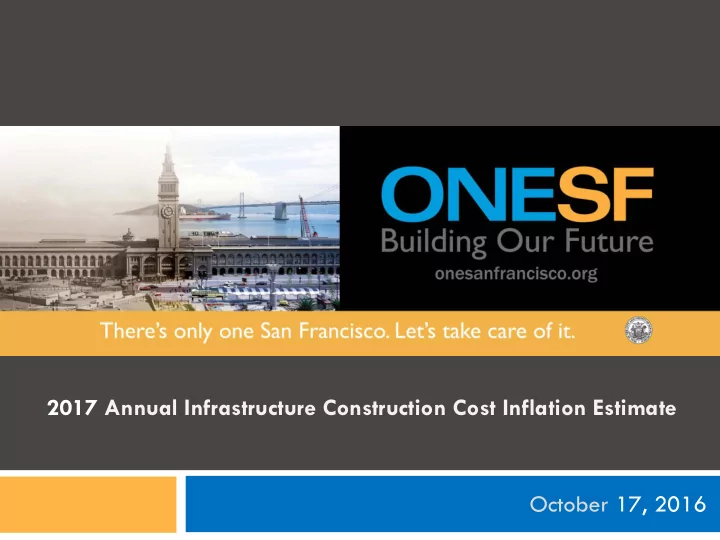 ONESF
Building Our Future
onesanfrancisco.org

There's only one San Francisco. Let's take care of it.

2017 Annual Infrastructure Construction Cost Inflation Estimate

October 17, 2016